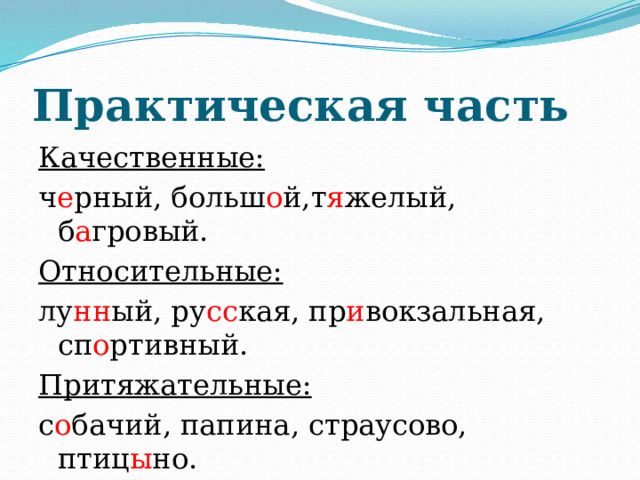 Практическая часть

Качественные:

черный, большой,тяжелый, багровый.

Относительные:

лунный, русская, привокзальная, спортивный.

Притяжательные:

собачий, папина, страусово, птицыно.